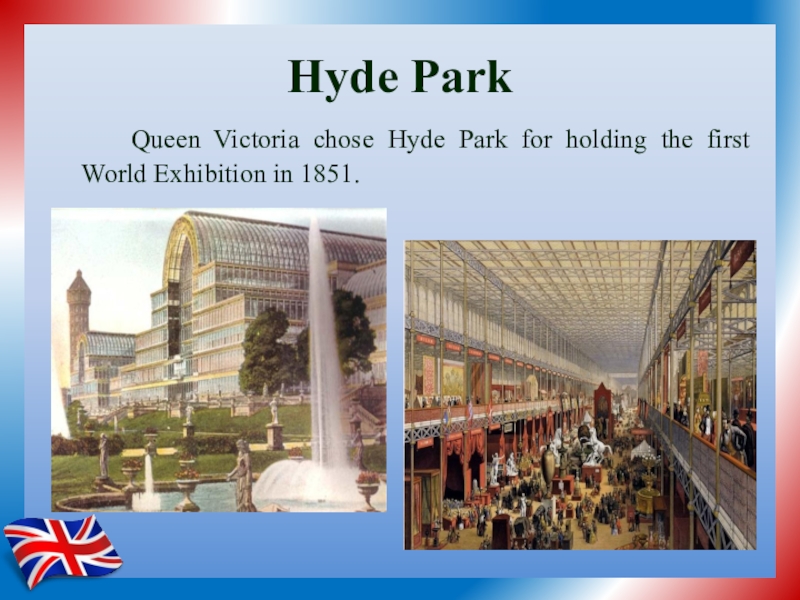 Hyde Park

Queen Victoria chose Hyde Park for holding the first World Exhibition in 1851.